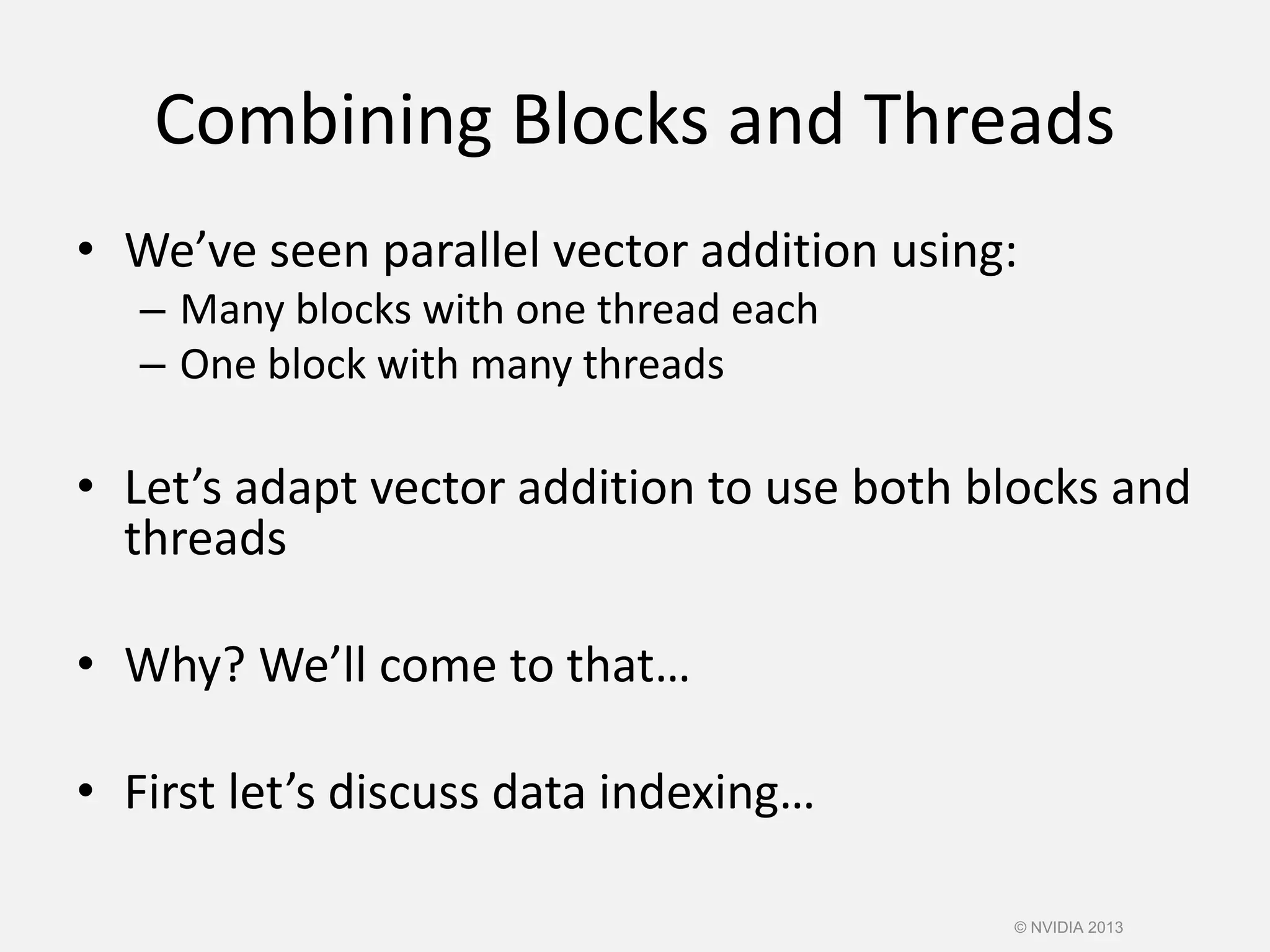 Combining Blocks and Threads

• We’ve seen parallel vector addition using:
– Many blocks with one thread each
– One block with many threads

• Let’s adapt vector addition to use both blocks and threads

• Why? We’ll come to that…

• First let’s discuss data indexing…

© NVIDIA 2013